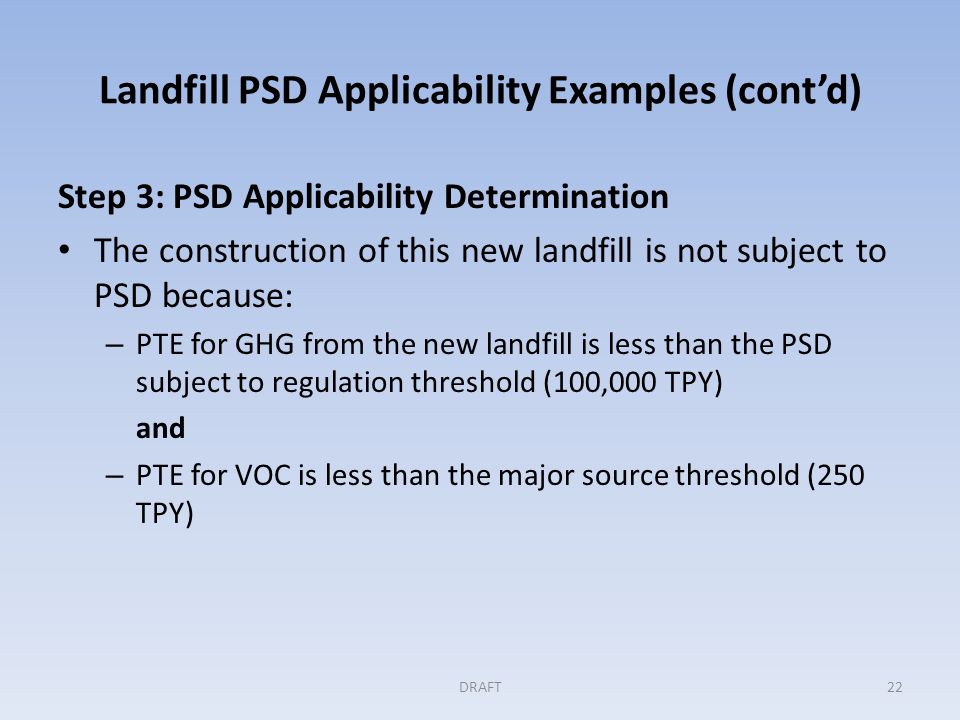 Landfill PSD Applicability Examples (cont'd)

Step 3: PSD Applicability Determination

• The construction of this new landfill is not subject to PSD because:

– PTE for GHG from the new landfill is less than the PSD subject to regulation threshold (100,000 TPY)

and

– PTE for VOC is less than the major source threshold (250 TPY)

DRAFT

22